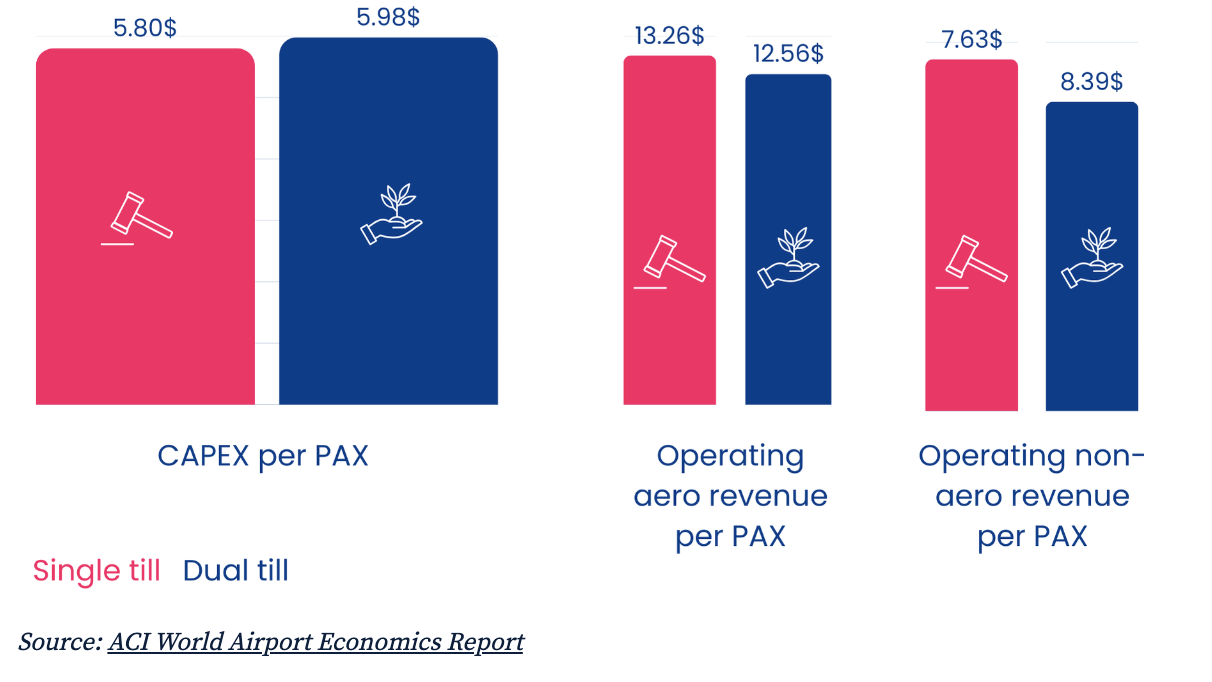 5.80$

5.98$

CAPEX per PAX

13.26$

12.56$

Operating aero revenue per PAX

7.63$

8.39$

Operating non-aero revenue per PAX

Single till Dual till

Source: ACI World Airport Economics Report